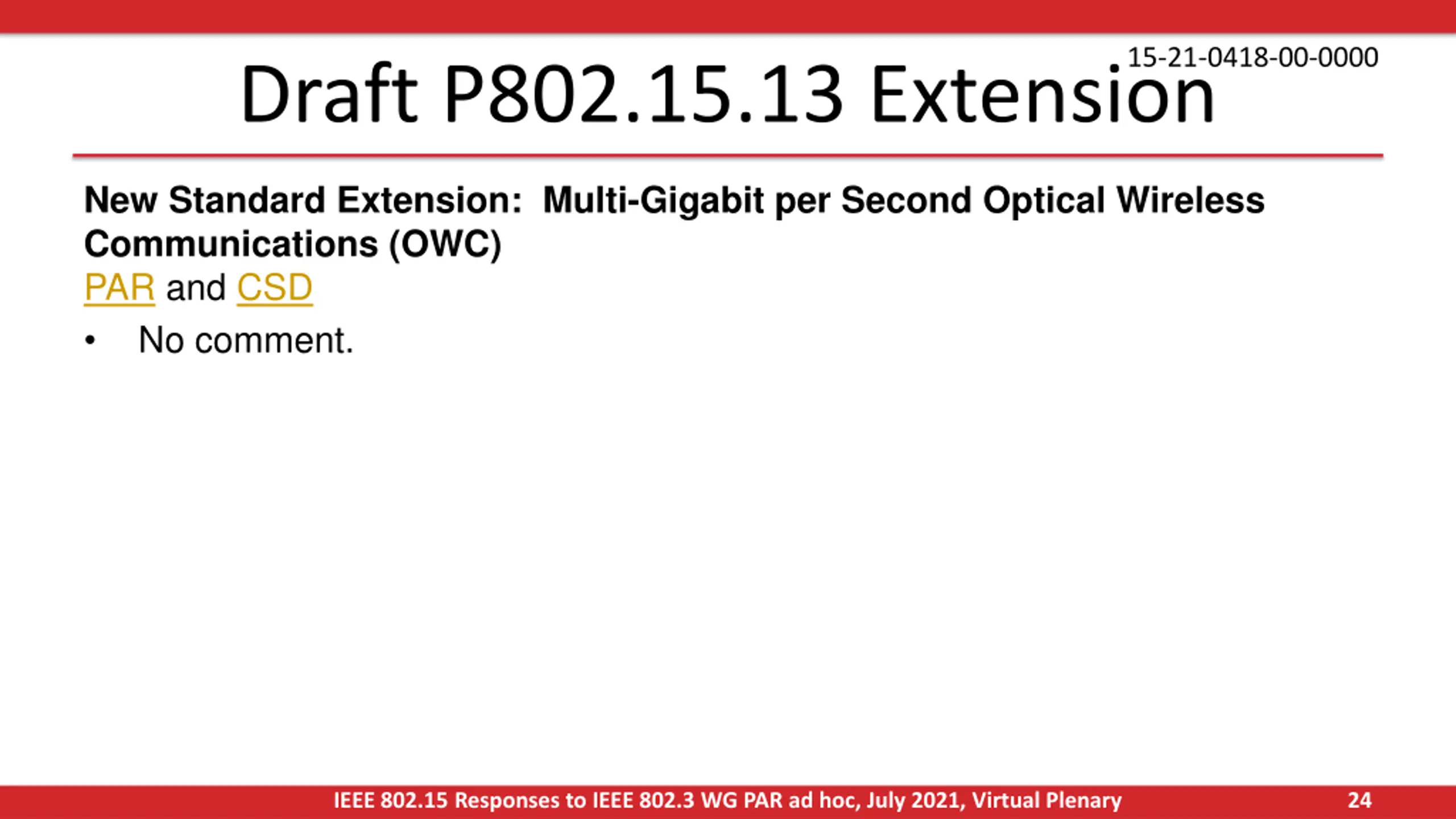 15-21-0418-00-0000

Draft P802.15.13 Extension

New Standard Extension: Multi-Gigabit per Second Optical Wireless Communications (OWC)
PAR and CSD

• No comment.

IEEE 802.15 Responses to IEEE 802.3 WG PAR ad hoc, July 2021, Virtual Plenary 24